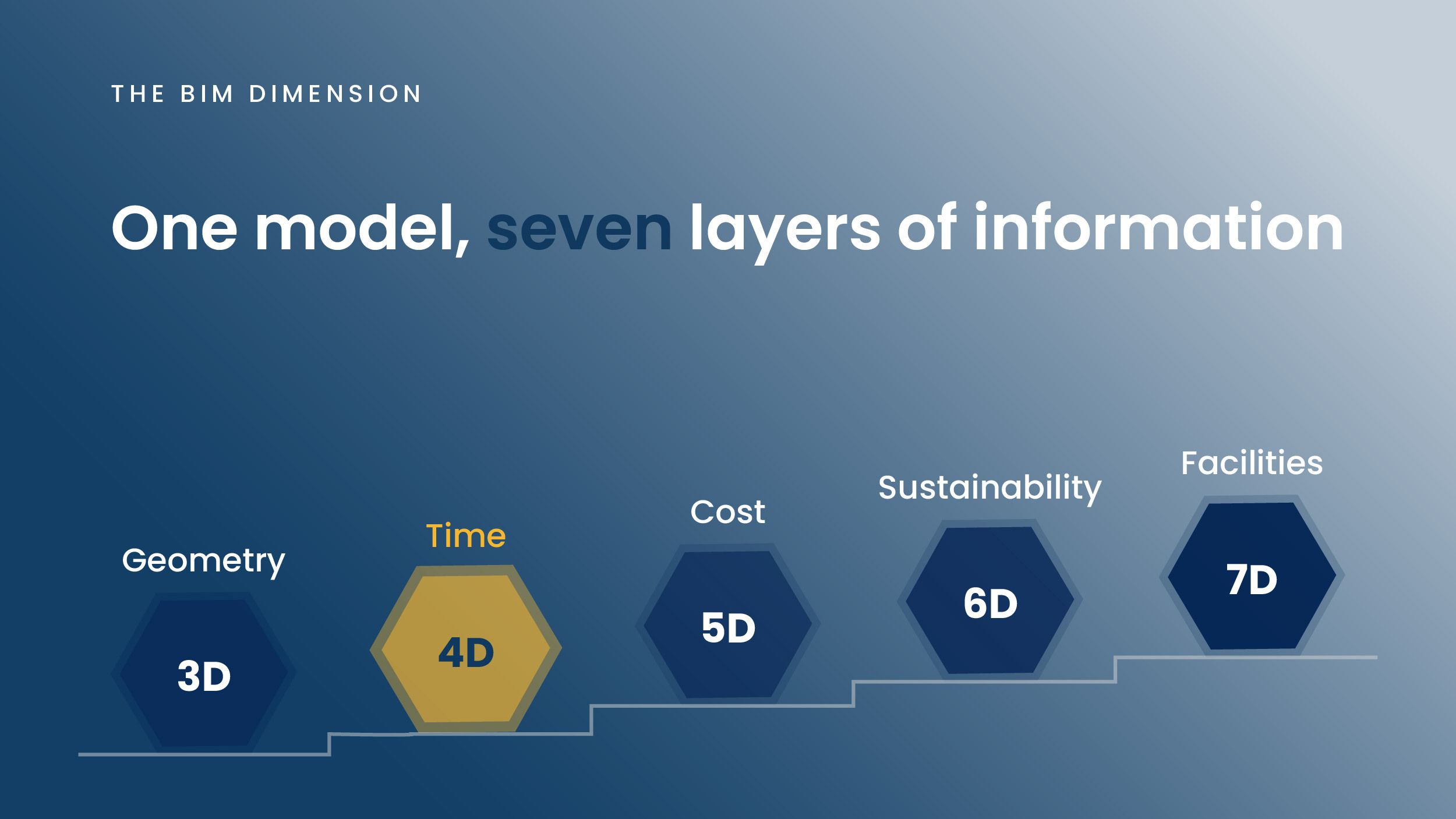 THE BIM DIMENSION

One model, seven layers of information

Geometry

3D

Time

4D

Cost

5D

Sustainability

6D

Facilities

7D